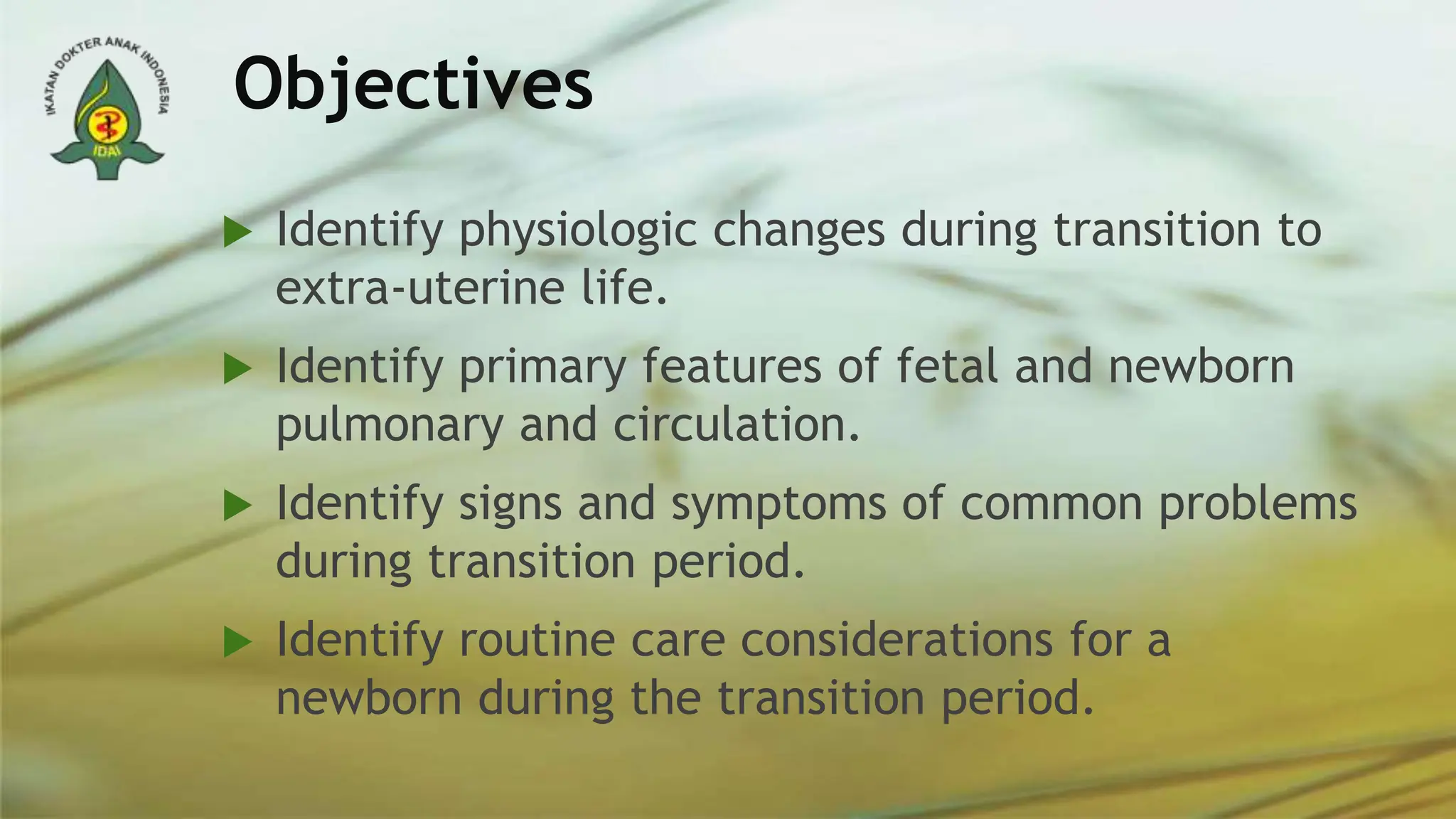 IKATAN DOKTER ANAK INDONESIA
IDAI

Objectives

Identify physiologic changes during transition to extra-uterine life.

Identify primary features of fetal and newborn pulmonary and circulation.

Identify signs and symptoms of common problems during transition period.

Identify routine care considerations for a newborn during the transition period.